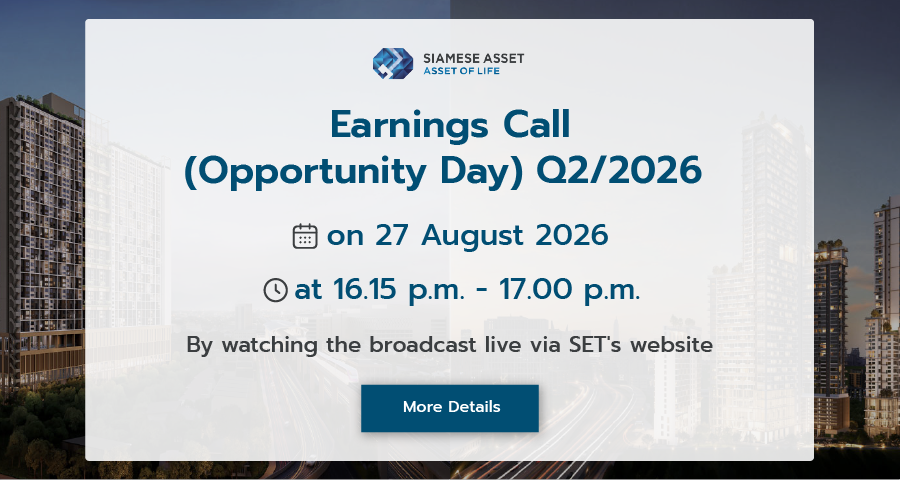 SIAMESE ASSET
ASSET OF LIFE

Earnings Call
(Opportunity Day) Q2/2026

on 27 August 2026

at 16.15 p.m. - 17.00 p.m.

By watching the broadcast live via SET's website

More Details